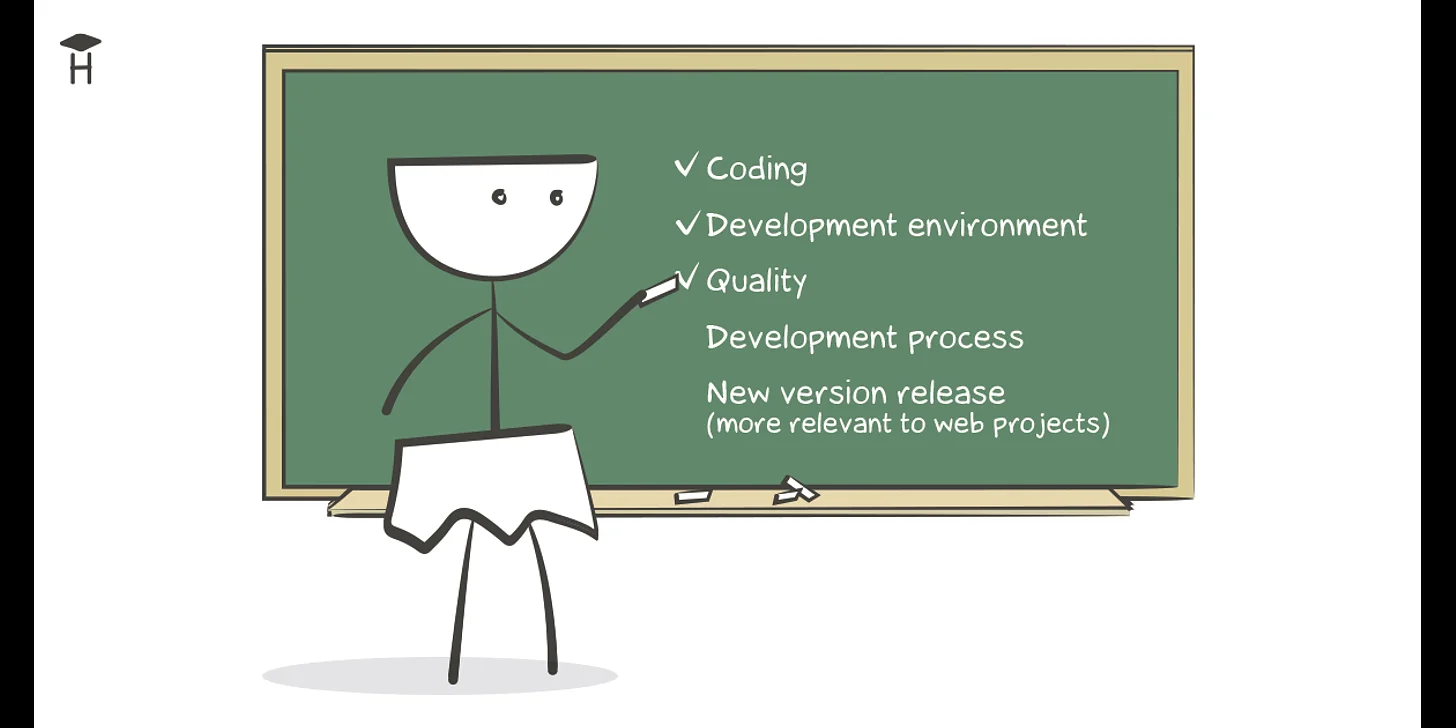 H

✓ Coding

✓ Development environment

✓ Quality

Development process

New version release
(more relevant to web projects)